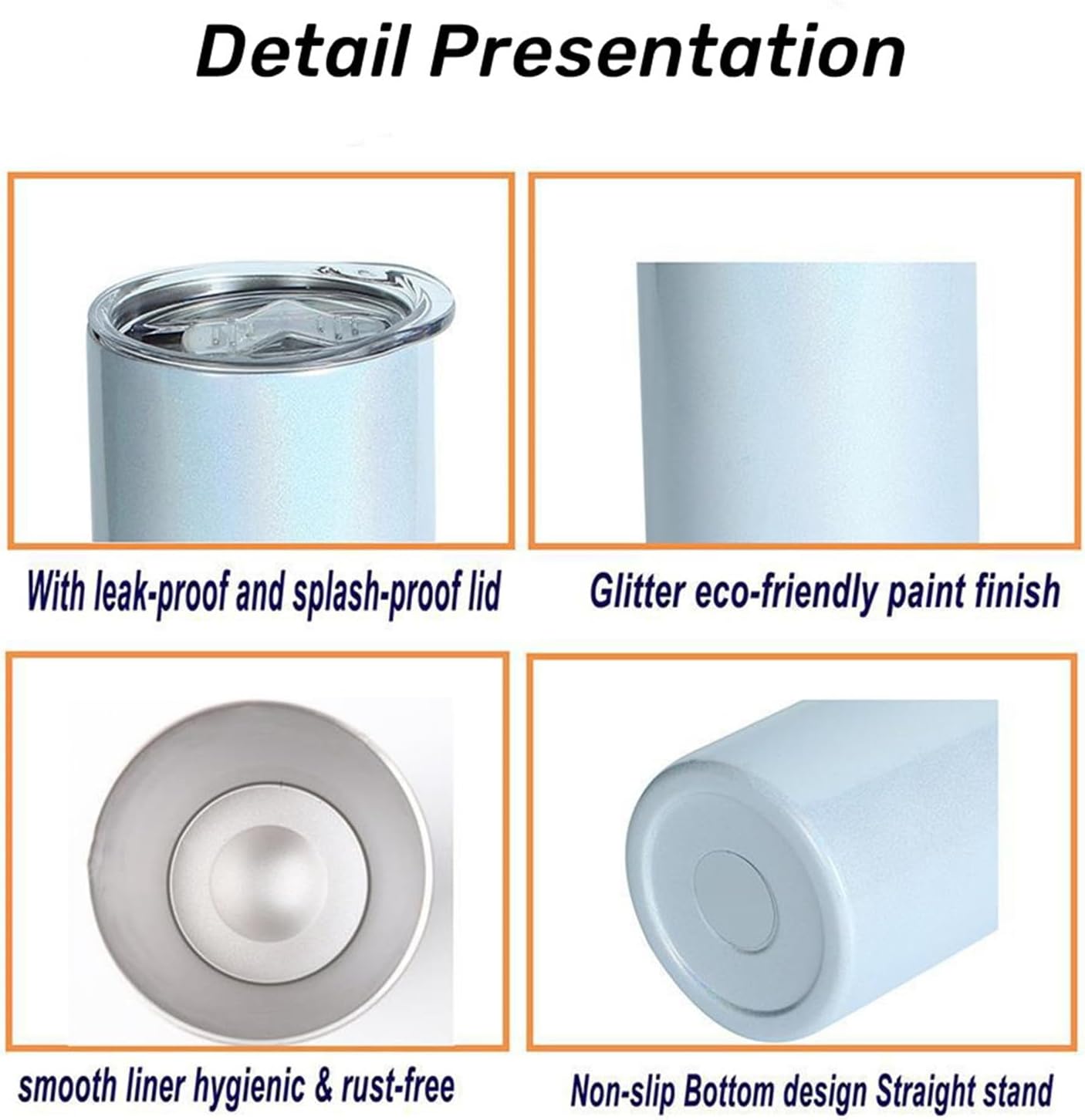 Detail Presentation

With leak-proof and splash-proof lid

Glitter eco-friendly paint finish

smooth liner hygienic & rust-free

Non-slip Bottom design Straight stand